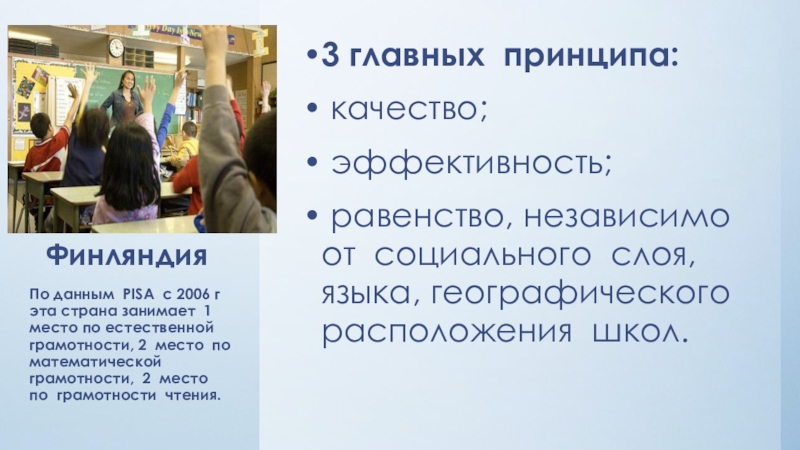 Финляндия

По данным PISA с 2006 г эта страна занимает 1 место по естественной грамотности, 2 место по математической грамотности, 2 место по грамотности чтения.

•3 главных принципа:

• качество;

• эффективность;

• равенство, независимо от социального слоя, языка, географического расположения школ.